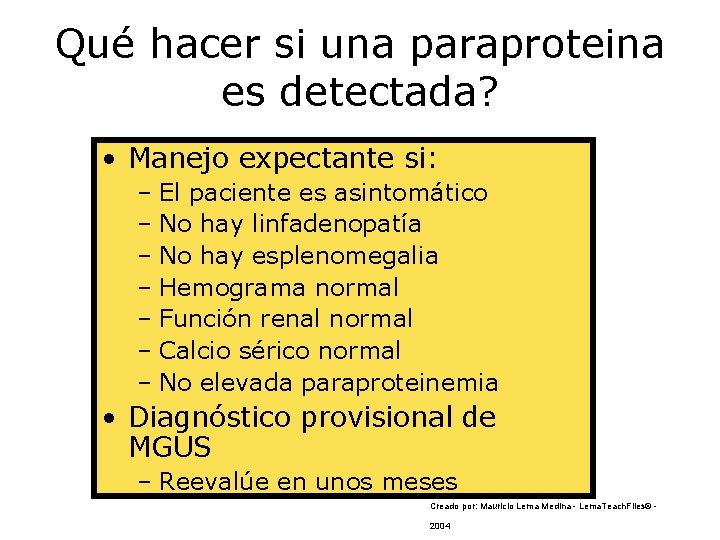 Qué hacer si una paraproteina es detectada?

• Manejo expectante si:
– El paciente es asintomático
– No hay linfadenopatía
– No hay esplenomegalia
– Hemograma normal
– Función renal normal
– Calcio sérico normal
– No elevada paraproteinemia
• Diagnóstico provisional de MGUS
– Reevalúe en unos meses

Creado por: Mauricio Lema Medina - LemaTeachFiles© - 2004